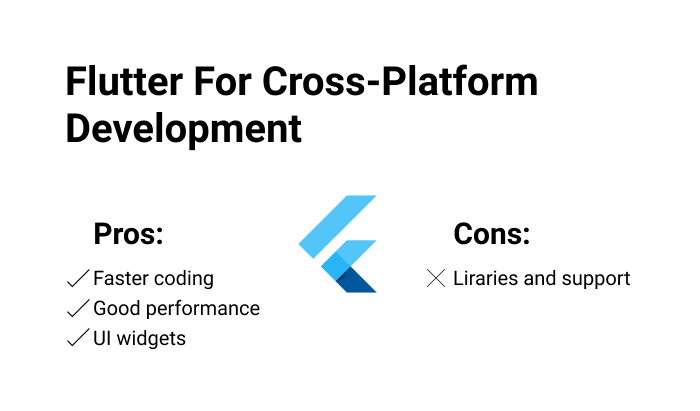 Flutter For Cross-Platform Development

Pros:

✓ Faster coding
✓ Good performance
✓ UI widgets

Cons:

✕ Liraries and support